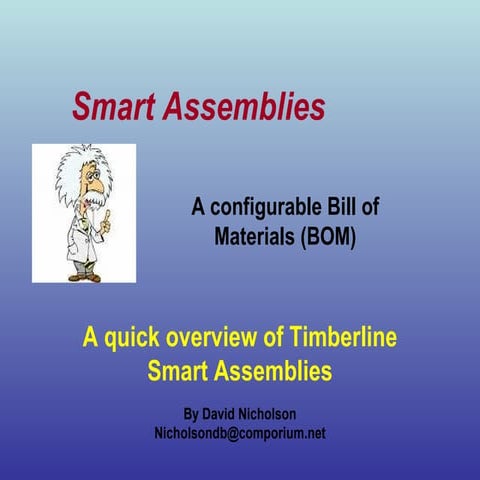 Smart Assemblies

A configurable Bill of Materials (BOM)

A quick overview of Timberline Smart Assemblies

By David Nicholson
Nicholsondb@comporium.net